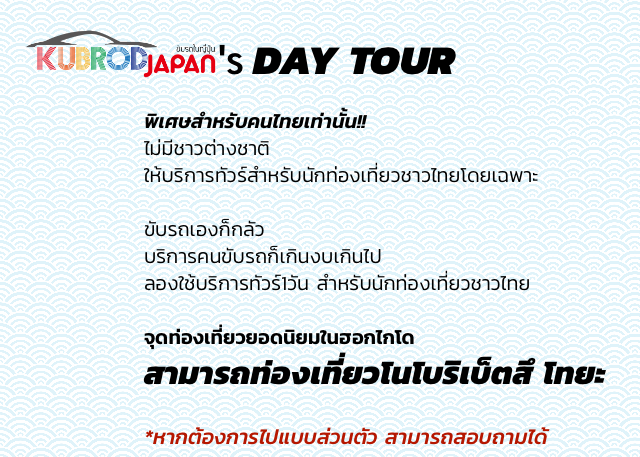 KUBROD ขับรถในญี่ปุ่น JAPAN's DAY TOUR

พิเศษสำหรับคนไทยเท่านั้น!!
ไม่มีชาวต่างชาติ
ให้บริการทัวร์สำหรับนักท่องเที่ยวชาวไทยโดยเฉพาะ

ขับรถเองก็กลัว
บริการคนขับรถก็เกินงบเกินไป
ลองใช้บริการทัวร์1วัน สำหรับนักท่องเที่ยวชาวไทย

จุดท่องเที่ยวยอดนิยมในฮอกไกโด
สามารถท่องเที่ยวโนโบริเบ็ตสึ โทยะ

*หากต้องการไปแบบส่วนตัว สามารถสอบถามได้